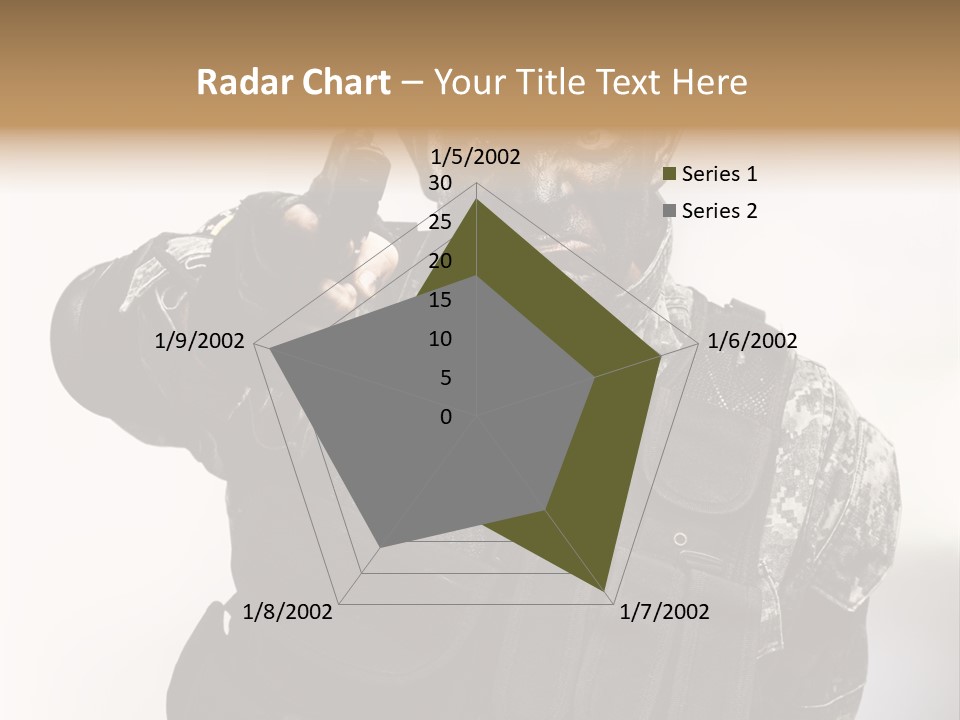 Radar Chart – Your Title Text Here

1/5/2002
30
25
20
15
10
5
0
1/6/2002
1/7/2002
1/8/2002
1/9/2002

Series 1
Series 2